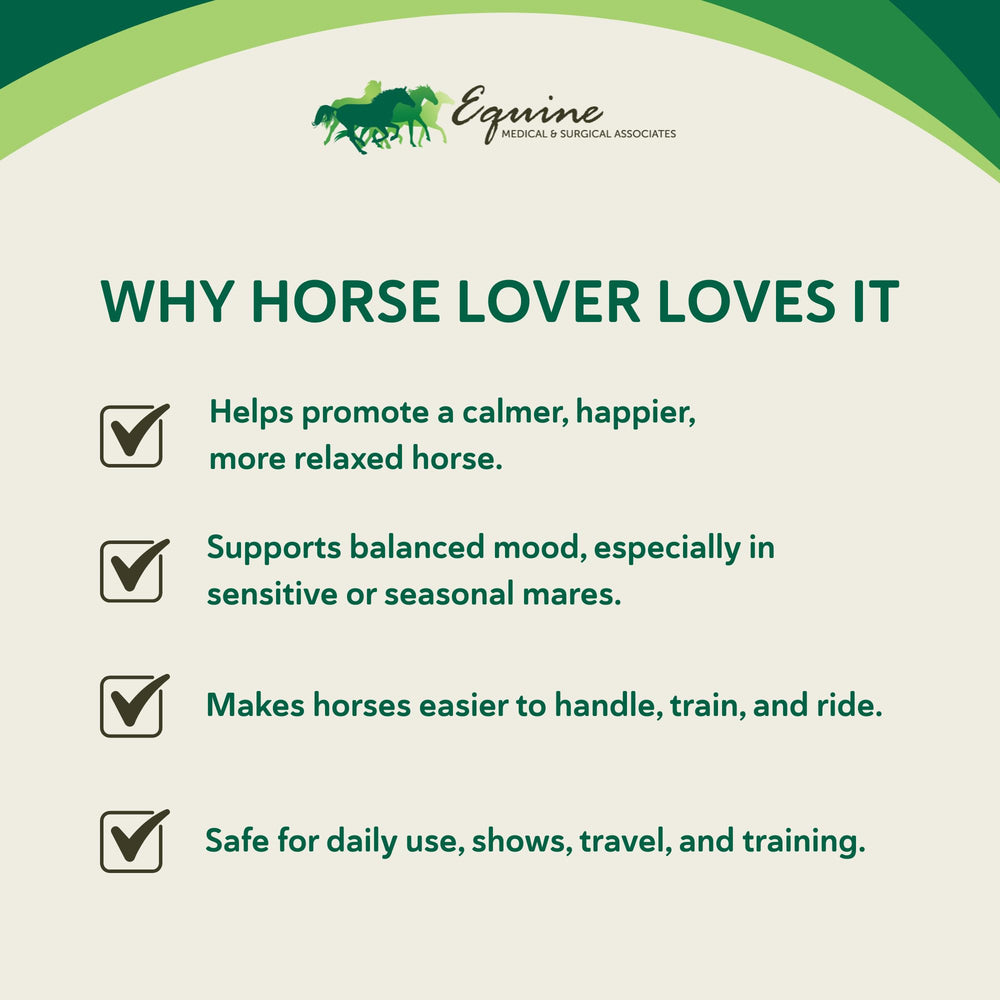 Equine
MEDICAL & SURGICAL ASSOCIATES

WHY HORSE LOVER LOVES IT

Helps promote a calmer, happier, more relaxed horse.

Supports balanced mood, especially in sensitive or seasonal mares.

Makes horses easier to handle, train, and ride.

Safe for daily use, shows, travel, and training.